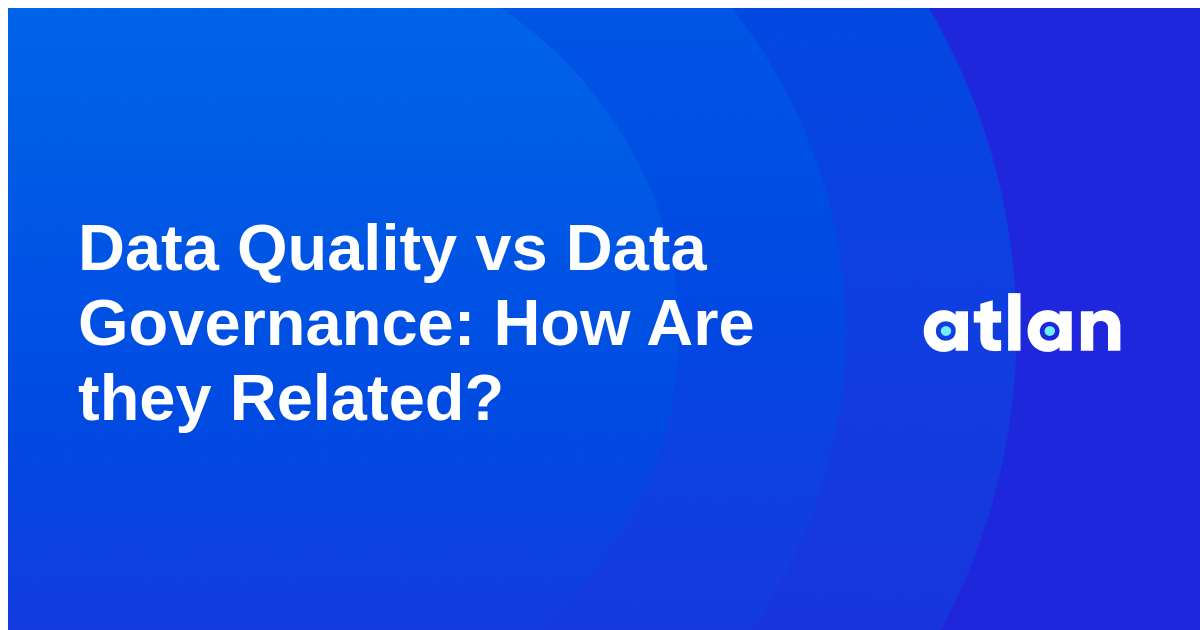 Data Quality vs Data Governance: How Are they Related?

atlan